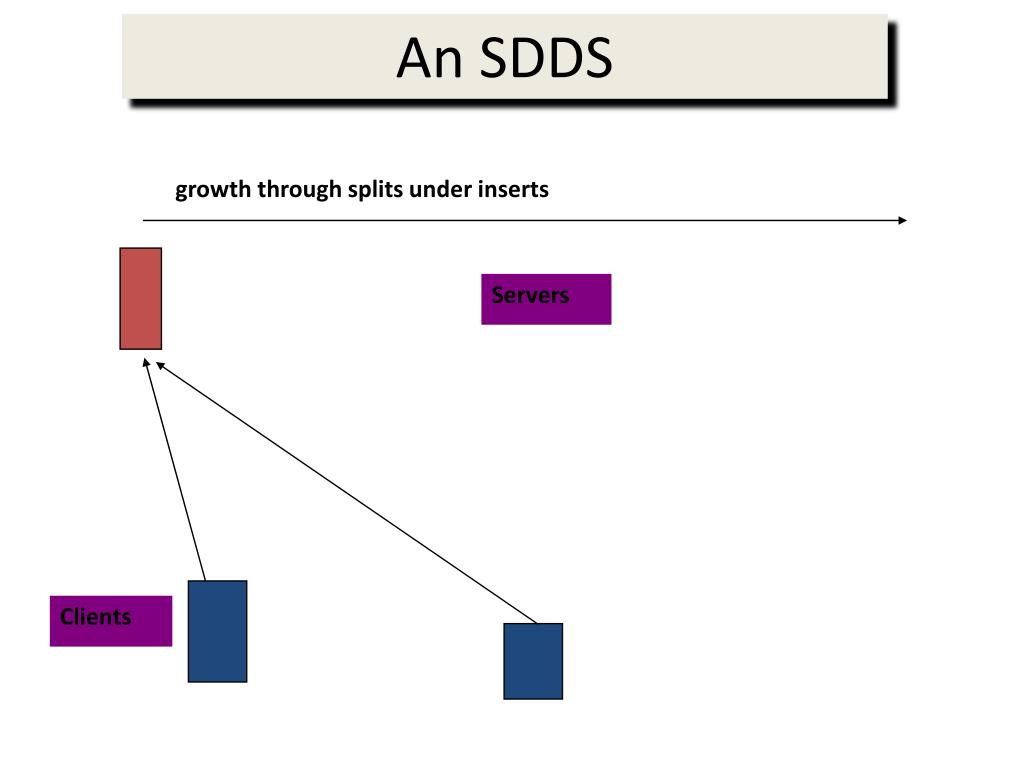 An SDDS

growth through splits under inserts

Servers

Clients